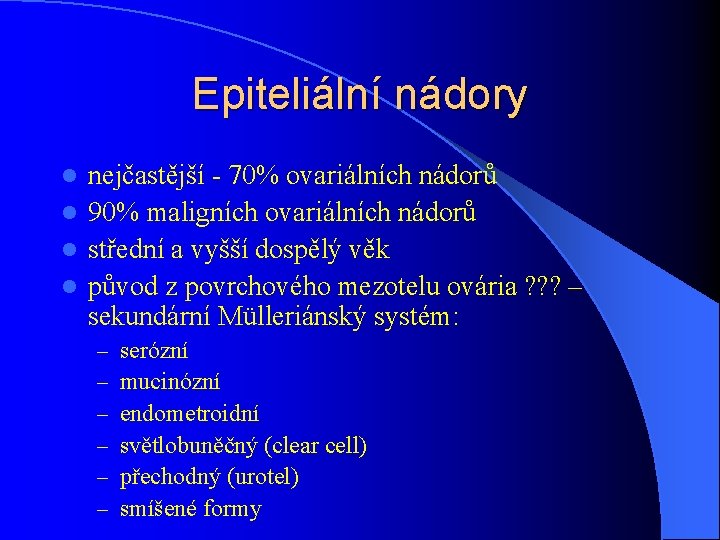 Epiteliální nádory

- nejčastější - 70% ovariálních nádorů
- 90% maligních ovariálních nádorů
- střední a vyšší dospělý věk
- původ z povrchového mezotelu ovária ??? – sekundární Mülleriánský systém:
  – serózní
  – mucinózní
  – endometroidní
  – světlobuněčný (clear cell)
  – přechodný (urotel)
  – smíšené formy